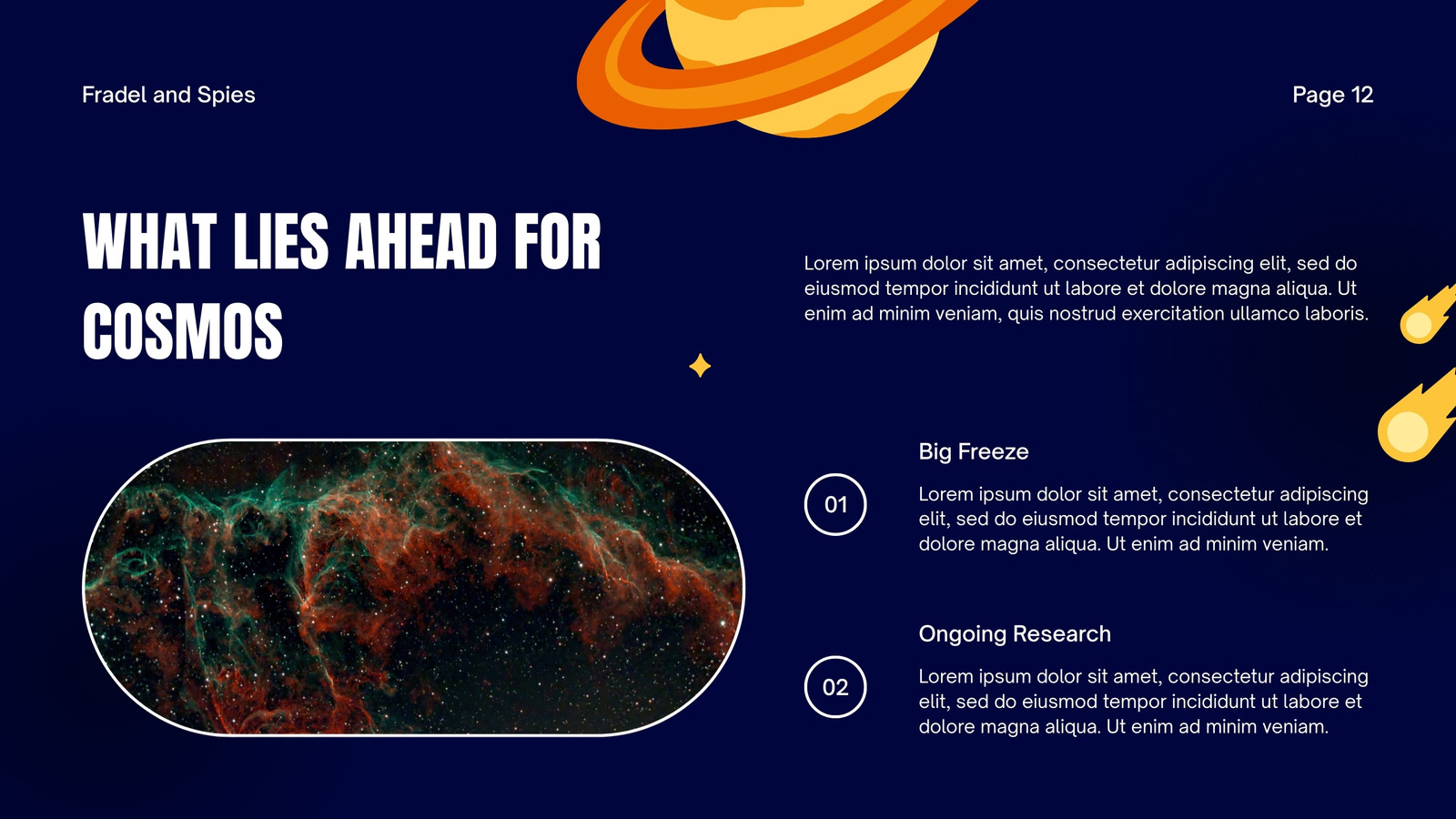 Fradel and Spies

Page 12

WHAT LIES AHEAD FOR COSMOS

Lorem ipsum dolor sit amet, consectetur adipiscing elit, sed do eiusmod tempor incididunt ut labore et dolore magna aliqua. Ut enim ad minim veniam, quis nostrud exercitation ullamco laboris.

01

Big Freeze

Lorem ipsum dolor sit amet, consectetur adipiscing elit, sed do eiusmod tempor incididunt ut labore et dolore magna aliqua. Ut enim ad minim veniam.

02

Ongoing Research

Lorem ipsum dolor sit amet, consectetur adipiscing elit, sed do eiusmod tempor incididunt ut labore et dolore magna aliqua. Ut enim ad minim veniam.